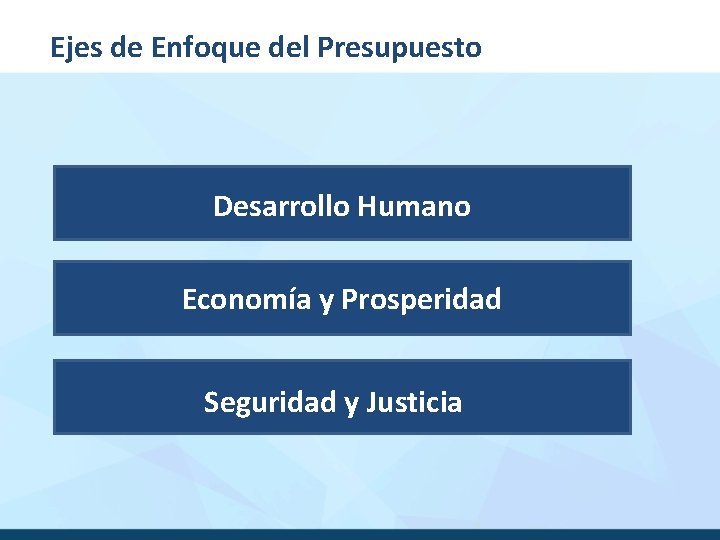 Ejes de Enfoque del Presupuesto

Desarrollo Humano

Economía y Prosperidad

Seguridad y Justicia